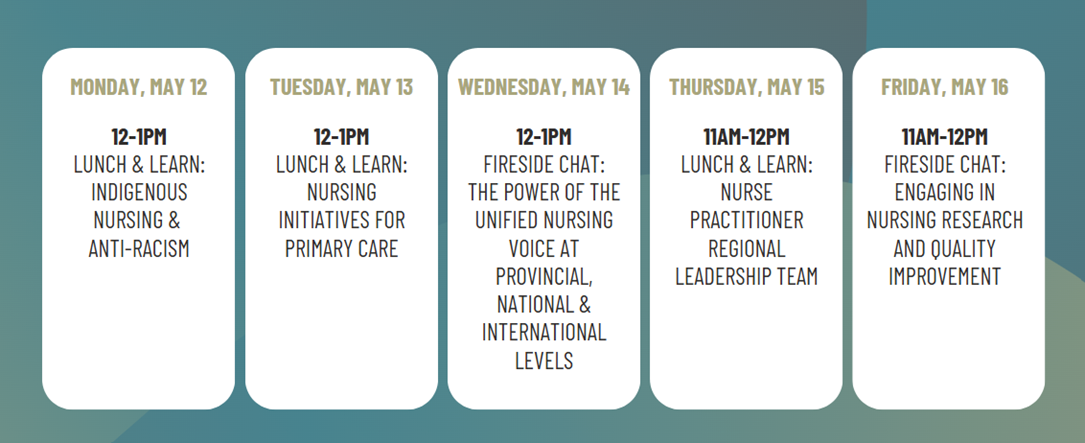 MONDAY, MAY 12

12-1PM
LUNCH & LEARN: INDIGENOUS NURSING & ANTI-RACISM

TUESDAY, MAY 13

12-1PM
LUNCH & LEARN: NURSING INITIATIVES FOR PRIMARY CARE

WEDNESDAY, MAY 14

12-1PM
FIRESIDE CHAT: THE POWER OF THE UNIFIED NURSING VOICE AT PROVINCIAL, NATIONAL & INTERNATIONAL LEVELS

THURSDAY, MAY 15

11AM-12PM
LUNCH & LEARN: NURSE PRACTITIONER REGIONAL LEADERSHIP TEAM

FRIDAY, MAY 16

11AM-12PM
FIRESIDE CHAT: ENGAGING IN NURSING RESEARCH AND QUALITY IMPROVEMENT